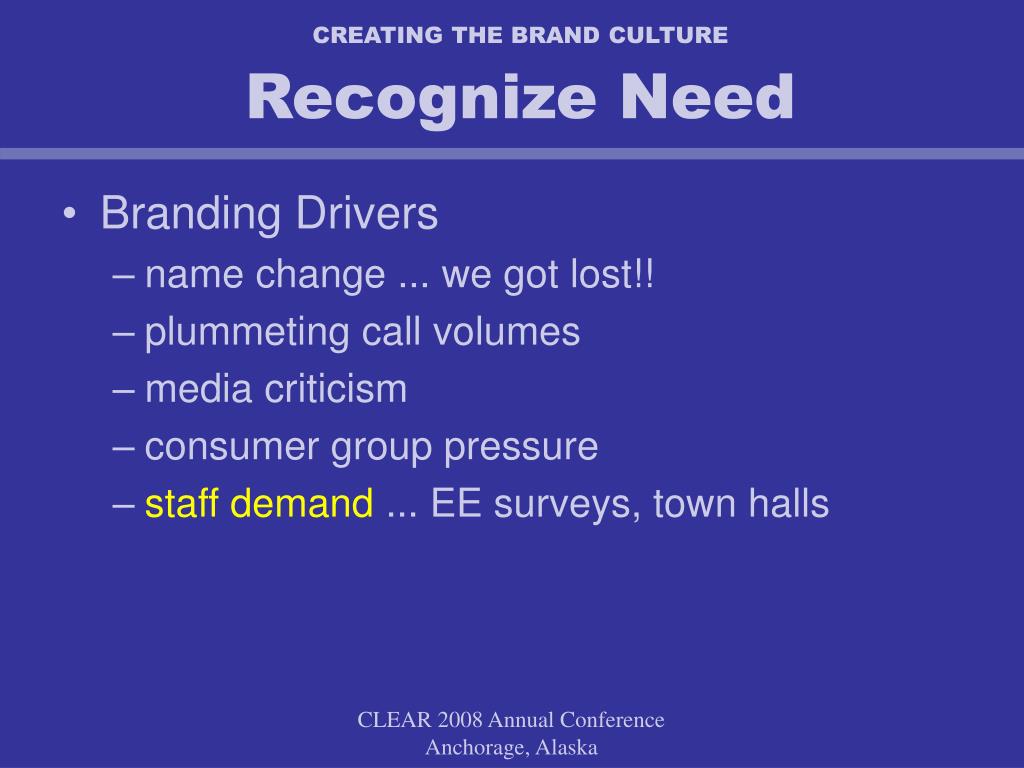 CREATING THE BRAND CULTURE

Recognize Need

• Branding Drivers
– name change ... we got lost!!
– plummeting call volumes
– media criticism
– consumer group pressure
– staff demand ... EE surveys, town halls

CLEAR 2008 Annual Conference
Anchorage, Alaska